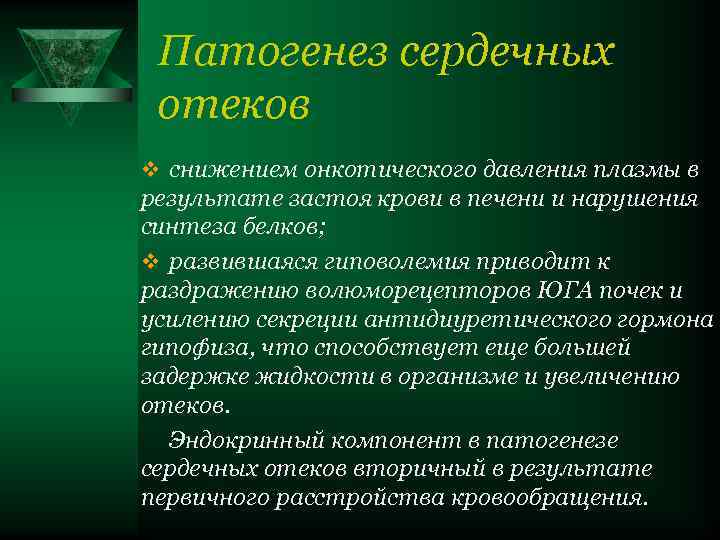 Патогенез сердечных отеков

❖ снижением онкотического давления плазмы в результате застоя крови в печени и нарушения синтеза белков;

❖ развившаяся гиповолемия приводит к раздражению волюморецепторов ЮГА почек и усилению секреции антидиуретического гормона гипофиза, что способствует еще большей задержке жидкости в организме и увеличению отеков.

Эндокринный компонент в патогенезе сердечных отеков вторичный в результате первичного расстройства кровообращения.